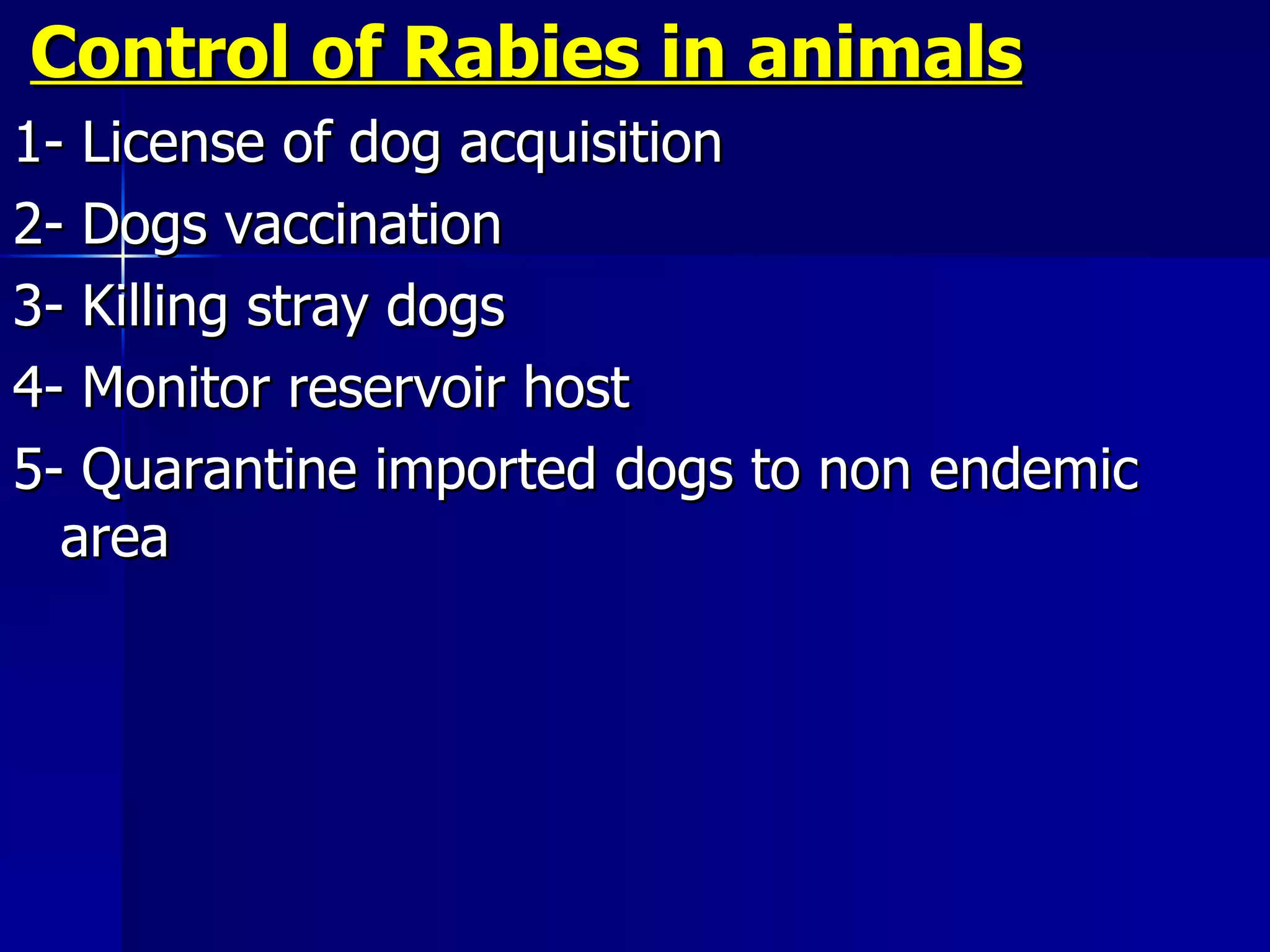 Control of Rabies in animals

1- License of dog acquisition

2- Dogs vaccination

3- Killing stray dogs

4- Monitor reservoir host

5- Quarantine imported dogs to non endemic area